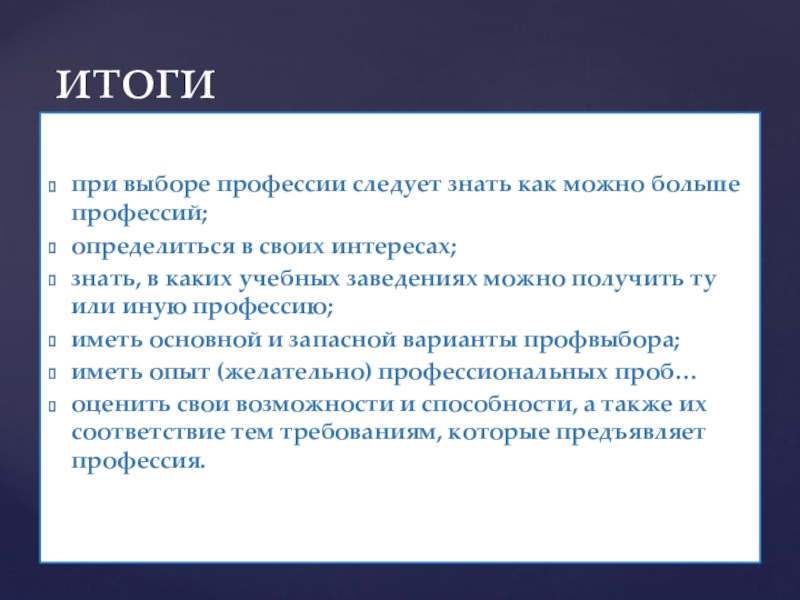 ИТОГИ

при выборе профессии следует знать как можно больше профессий;

определиться в своих интересах;

знать, в каких учебных заведениях можно получить ту или иную профессию;

иметь основной и запасной варианты профвыбора;

иметь опыт (желательно) профессиональных проб…

оценить свои возможности и способности, а также их соответствие тем требованиям, которые предъявляет профессия.